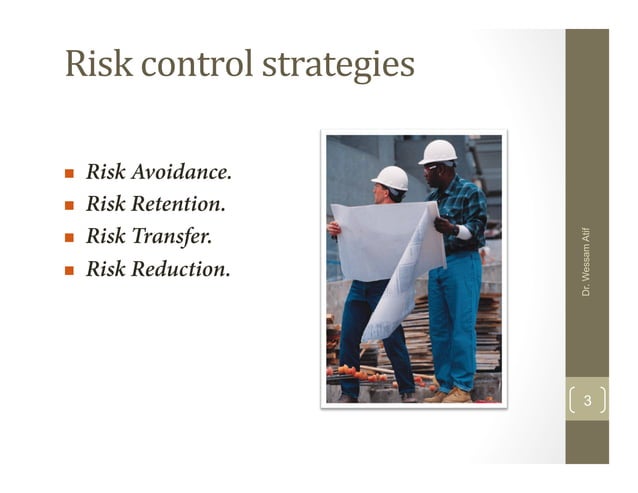 Risk control strategies

- Risk Avoidance.
- Risk Retention.
- Risk Transfer.
- Risk Reduction.

Dr. Wessam Atif

3